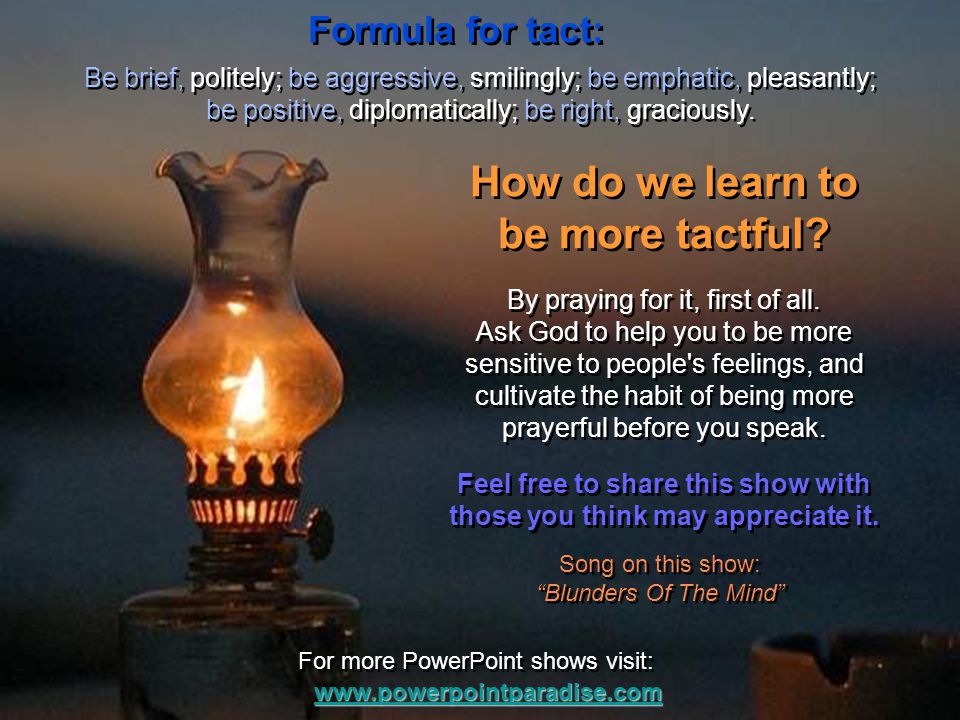 Formula for tact:

Be brief, politely; be aggressive, smilingly; be emphatic, pleasantly; be positive, diplomatically; be right, graciously.

How do we learn to be more tactful?

By praying for it, first of all. Ask God to help you to be more sensitive to people's feelings, and cultivate the habit of being more prayerful before you speak.

Feel free to share this show with those you think may appreciate it.

Song on this show:
“Blunders Of The Mind”

For more PowerPoint shows visit:
www.powerpointparadise.com